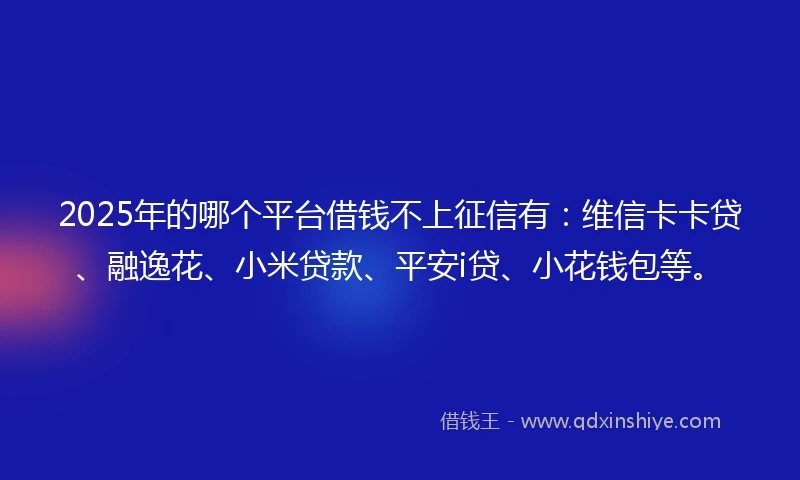 2025年的哪个平台借钱不上征信有：维信卡卡贷、融逸花、小米贷款、平安i贷、小花钱包等。

借钱王 - www.qdxinshiye.com